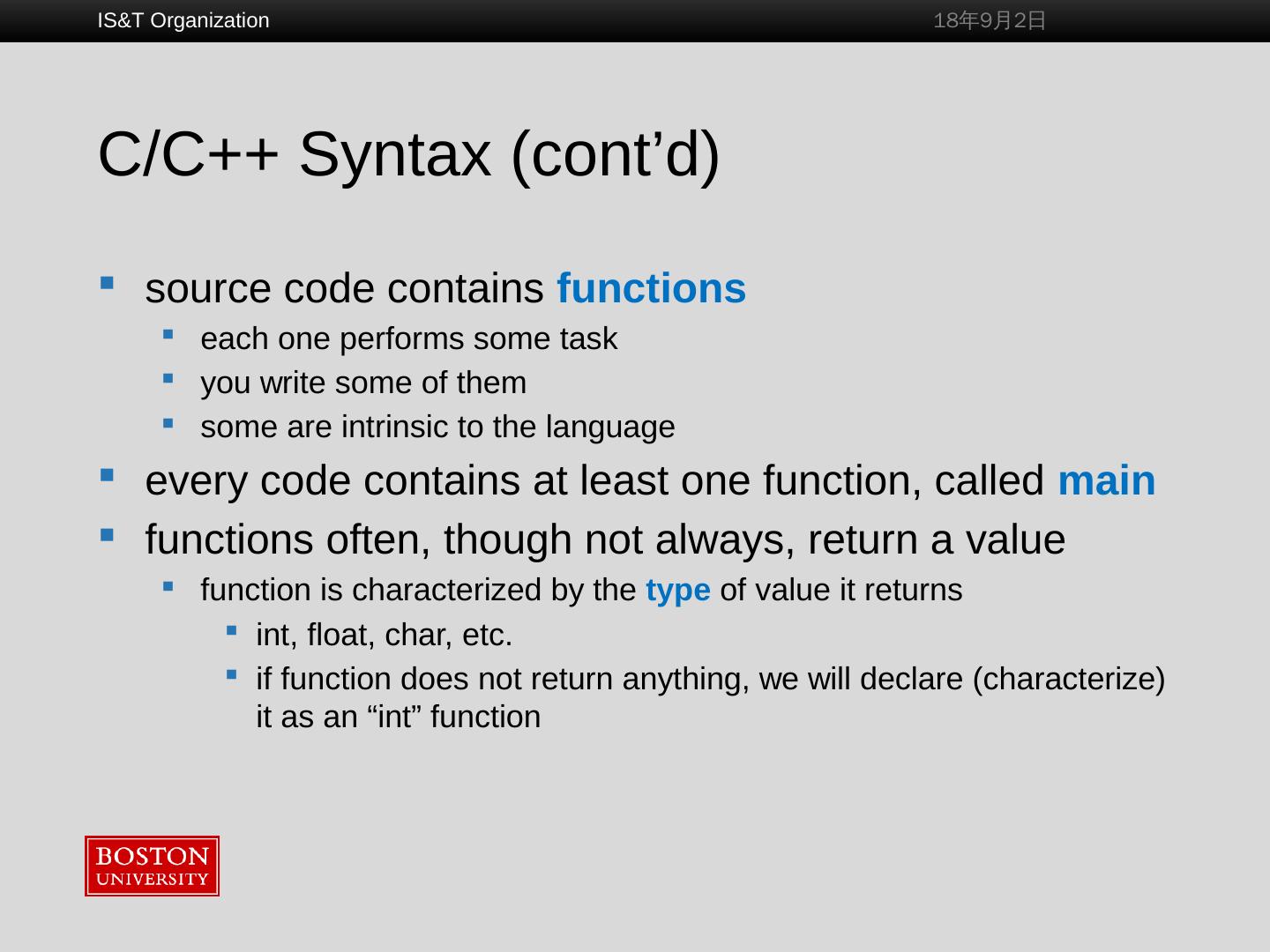 IS&T Organization 18年9月2日

C/C++ Syntax (cont’d)

- source code contains functions
  - each one performs some task
  - you write some of them
  - some are intrinsic to the language
- every code contains at least one function, called main
- functions often, though not always, return a value
  - function is characterized by the type of value it returns
    - int, float, char, etc.
    - if function does not return anything, we will declare (characterize) it as an “int” function

BOSTON UNIVERSITY